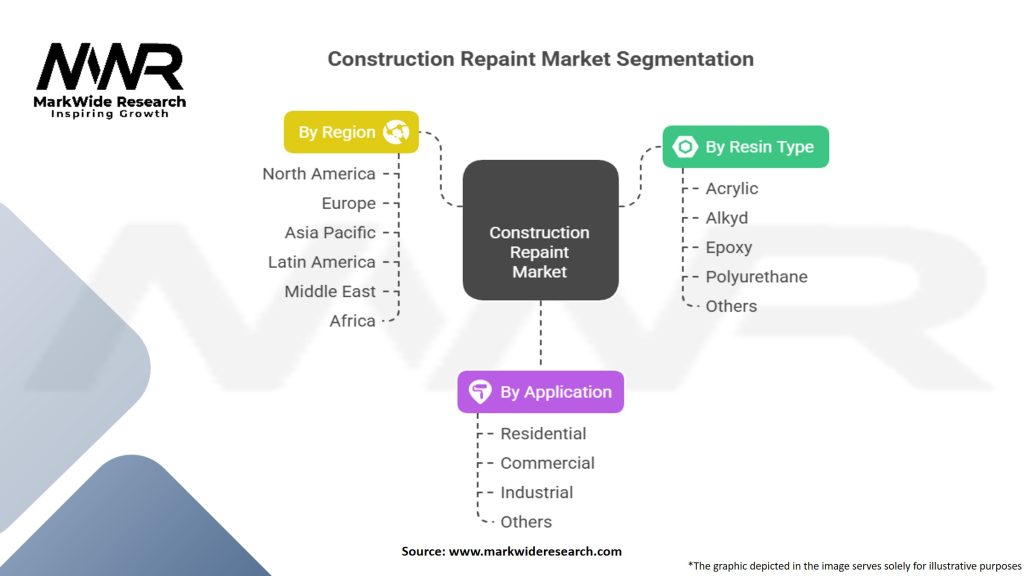 MWR
MarkWide Research
Inspiring Growth

Construction Repaint Market Segmentation

By Region
North America
Europe
Asia Pacific
Latin America
Middle East
Africa

Construction Repaint Market

By Resin Type
Acrylic
Alkyd
Epoxy
Polyurethane
Others

By Application
Residential
Commercial
Industrial
Others

Source: www.markwideresearch.com

*The graphic depicted in the image serves solely for illustrative purposes